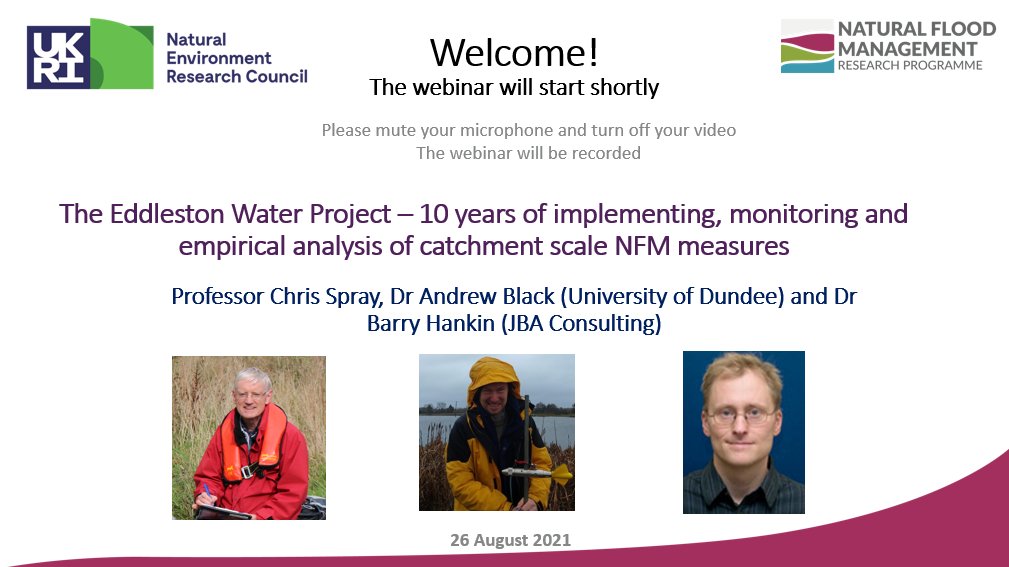 UK RI Natural Environment Research Council

Welcome!
The webinar will start shortly

NATURAL FLOOD MANAGEMENT RESEARCH PROGRAMME

Please mute your microphone and turn off your video
The webinar will be recorded

The Eddleston Water Project – 10 years of implementing, monitoring and empirical analysis of catchment scale NFM measures

Professor Chris Spray, Dr Andrew Black (University of Dundee) and Dr Barry Hankin (JBA Consulting)

26 August 2021